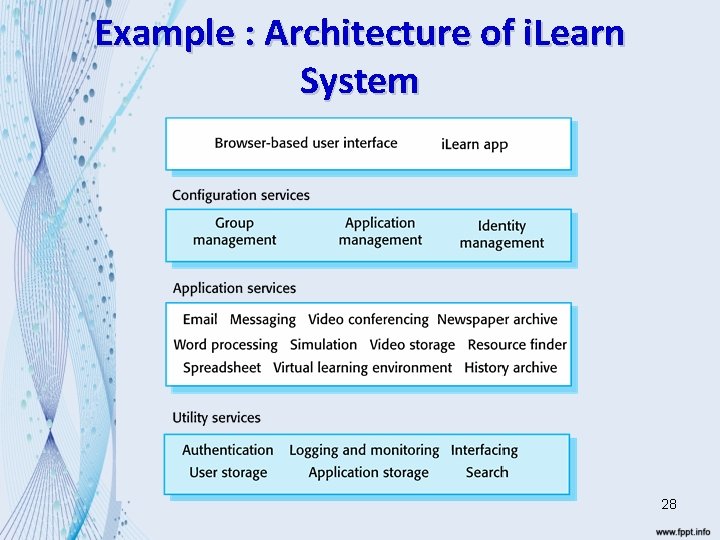 Example : Architecture of iLearn System

Browser-based user interface iLearn app

Configuration services

Group management Application management Identity management

Application services

Email Messaging Video conferencing Newspaper archive
Word processing Simulation Video storage Resource finder
Spreadsheet Virtual learning environment History archive

Utility services

Authentication Logging and monitoring Interfacing
User storage Application storage Search

28

www.fppt.info